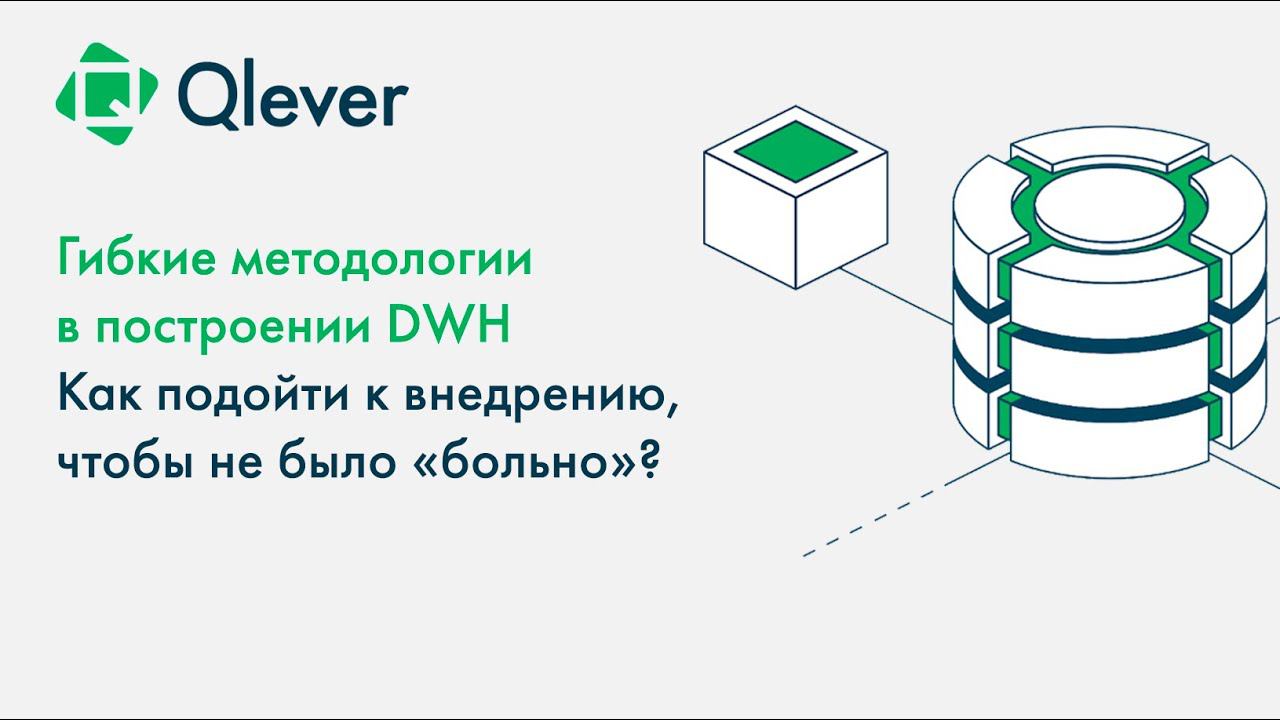 Qlever

Гибкие методологии в построении DWH
Как подойти к внедрению, чтобы не было «больно»?